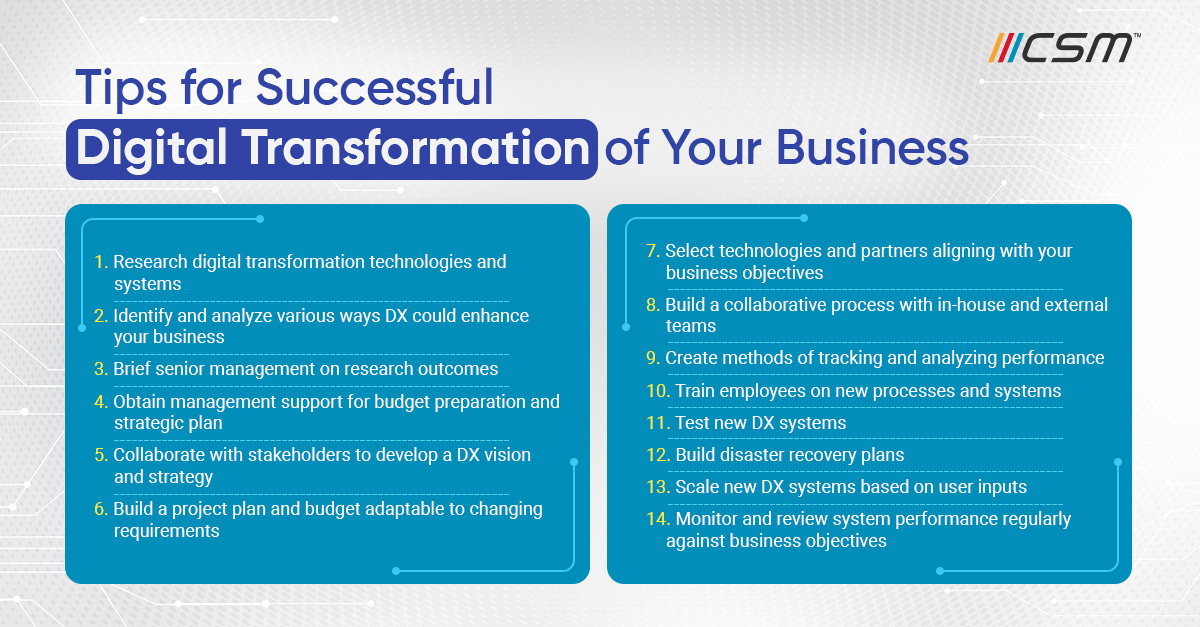 CSM™

Tips for Successful Digital Transformation of Your Business

1. Research digital transformation technologies and systems
2. Identify and analyze various ways DX could enhance your business
3. Brief senior management on research outcomes
4. Obtain management support for budget preparation and strategic plan
5. Collaborate with stakeholders to develop a DX vision and strategy
6. Build a project plan and budget adaptable to changing requirements

7. Select technologies and partners aligning with your business objectives
8. Build a collaborative process with in-house and external teams
9. Create methods of tracking and analyzing performance
10. Train employees on new processes and systems
11. Test new DX systems
12. Build disaster recovery plans
13. Scale new DX systems based on user inputs
14. Monitor and review system performance regularly against business objectives